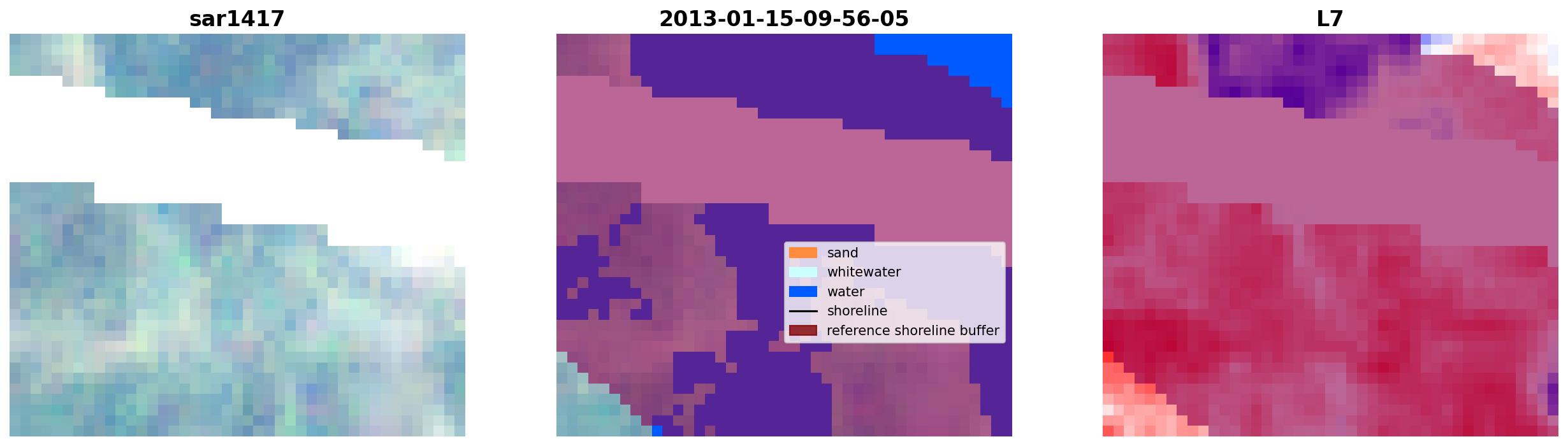 sar1417

2013-01-15-09-56-05

sand
whitewater
water
shoreline
reference shoreline buffer

L7